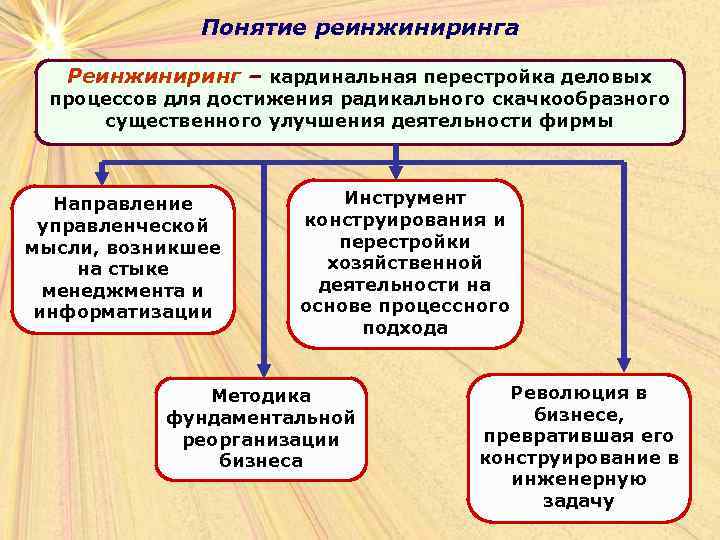 Понятие реинжиниринга

Реинжиниринг – кардинальная перестройка деловых процессов для достижения радикального скачкообразного существенного улучшения деятельности фирмы

Направление управленческой мысли, возникшее на стыке менеджмента и информатизации

Инструмент конструирования и перестройки хозяйственной деятельности на основе процессного подхода

Методика фундаментальной реорганизации бизнеса

Революция в бизнесе, превратившая его конструирование в инженерную задачу